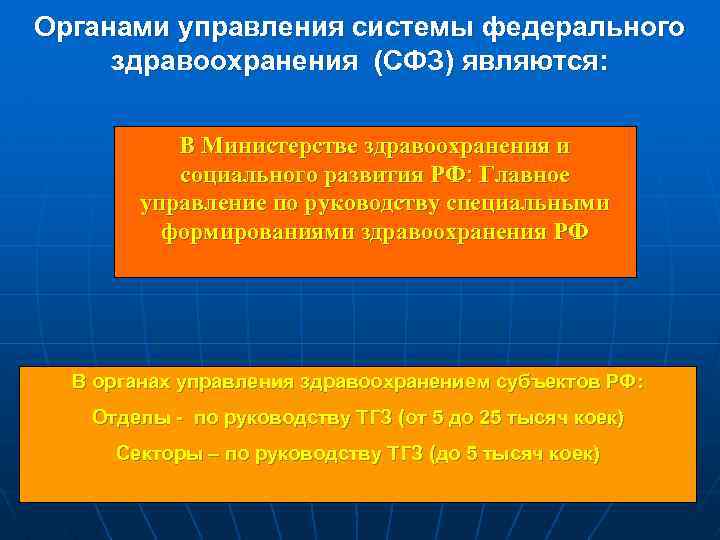 Органами управления системы федерального здравоохранения (СФЗ) являются:

В Министерстве здравоохранения и социального развития РФ: Главное управление по руководству специальными формированиями здравоохранения РФ

В органах управления здравоохранением субъектов РФ:

Отделы - по руководству ТГЗ (от 5 до 25 тысяч коек)

Секторы – по руководству ТГЗ (до 5 тысяч коек)